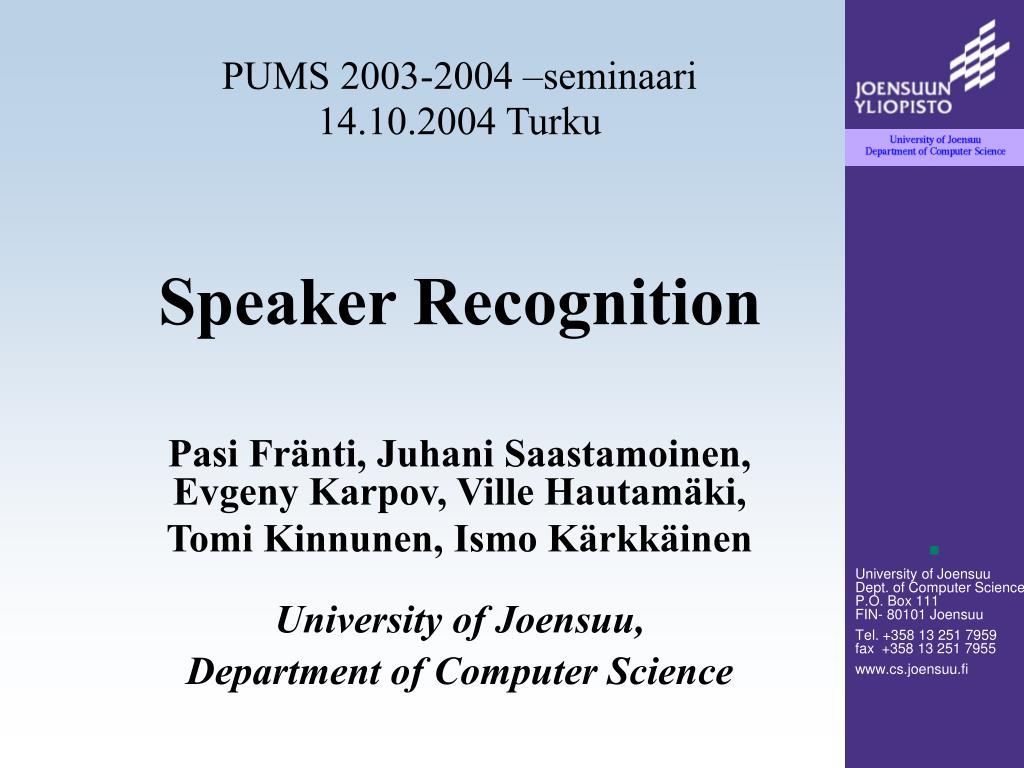 PUMS 2003-2004 –seminaari
14.10.2004 Turku

Speaker Recognition

Pasi Fränti, Juhani Saastamoinen, Evgeny Karpov, Ville Hautamäki, Tomi Kinnunen, Ismo Kärkkäinen

University of Joensuu,
Department of Computer Science

JOENSUUN YLIOPISTO

University of Joensuu
Department of Computer Science

University of Joensuu
Dept. of Computer Science
P.O. Box 111
FIN- 80101 Joensuu

Tel. +358 13 251 7959
fax +358 13 251 7955

www.cs.joensuu.fi